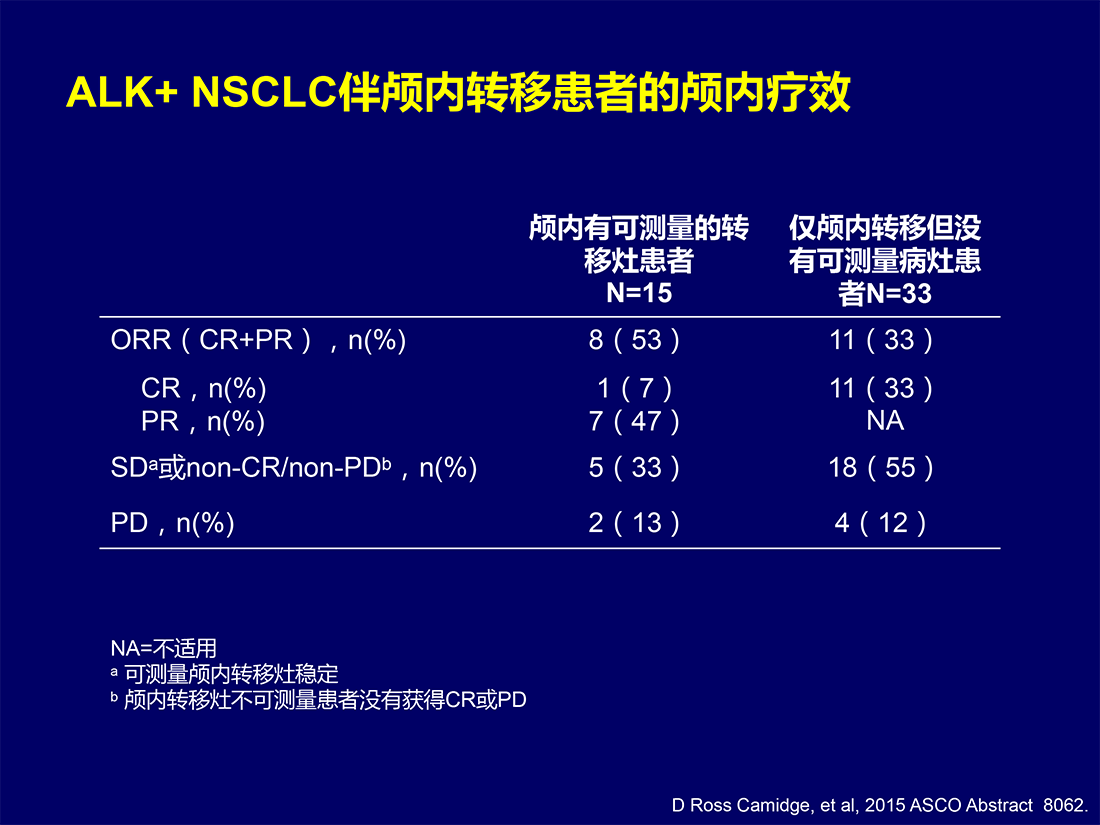 ALK+ NSCLC伴颅内转移患者的颅内疗效

| | 颅内有可测量的转移灶患者 N=15 | 仅颅内转移但没有可测量病灶患者N=33 |
|---|---|---|
| ORR（CR+PR），n(%) | 8（53） | 11（33） |
| CR，n(%) | 1（7） | 11（33） |
| PR，n(%) | 7（47） | NA |
| SD$^a$或non-CR/non-PD$^b$，n(%) | 5（33） | 18（55） |
| PD，n(%) | 2（13） | 4（12） |

NA=不适用
$^a$ 可测量颅内转移灶稳定
$^b$ 颅内转移灶不可测量患者没有获得CR或PD

D Ross Camidge, et al, 2015 ASCO Abstract 8062.